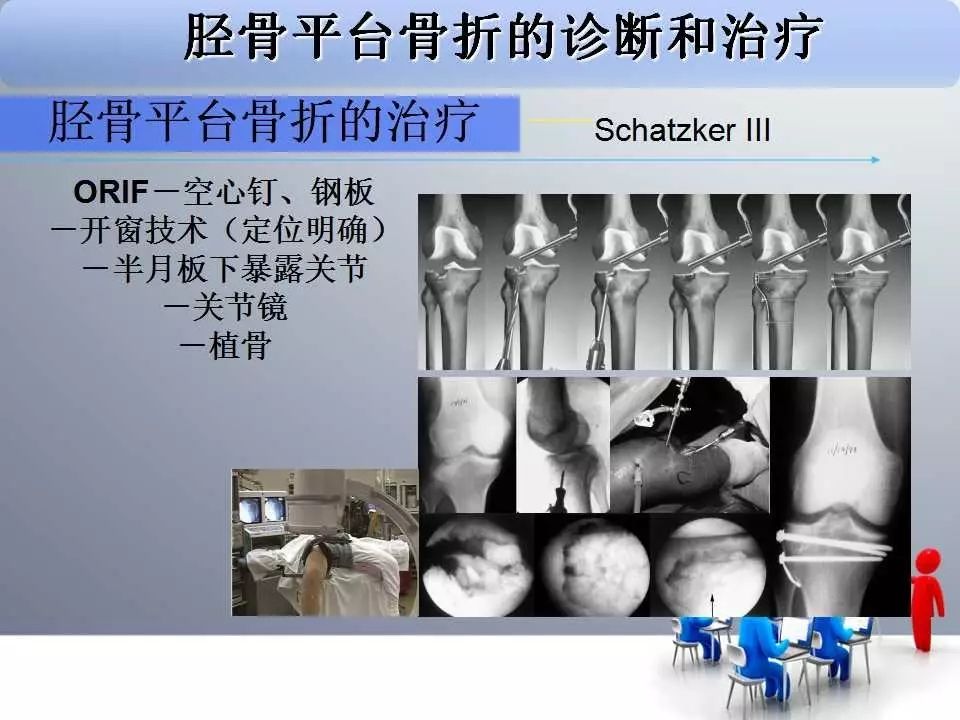 胫骨平台骨折的诊断和治疗

胫骨平台骨折的治疗

Schatzker III

ORIF－空心钉、钢板
－开窗技术（定位明确）
－半月板下暴露关节
－关节镜
－植骨